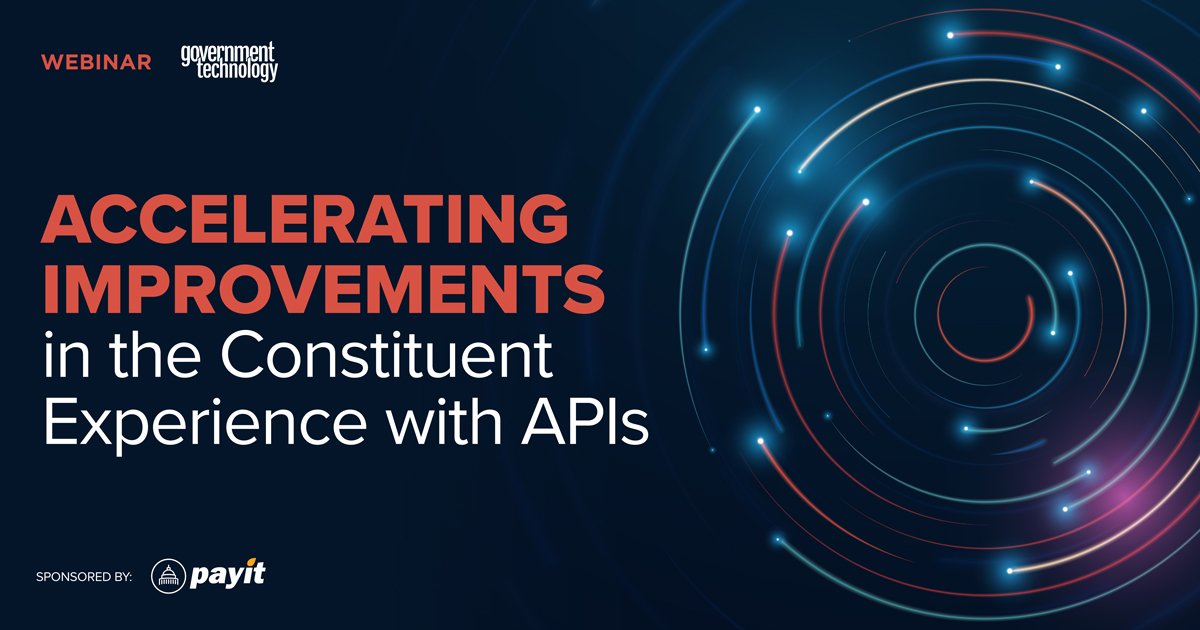 WEBINAR government technology

ACCELERATING IMPROVEMENTS in the Constituent Experience with APIs

SPONSORED BY: payit